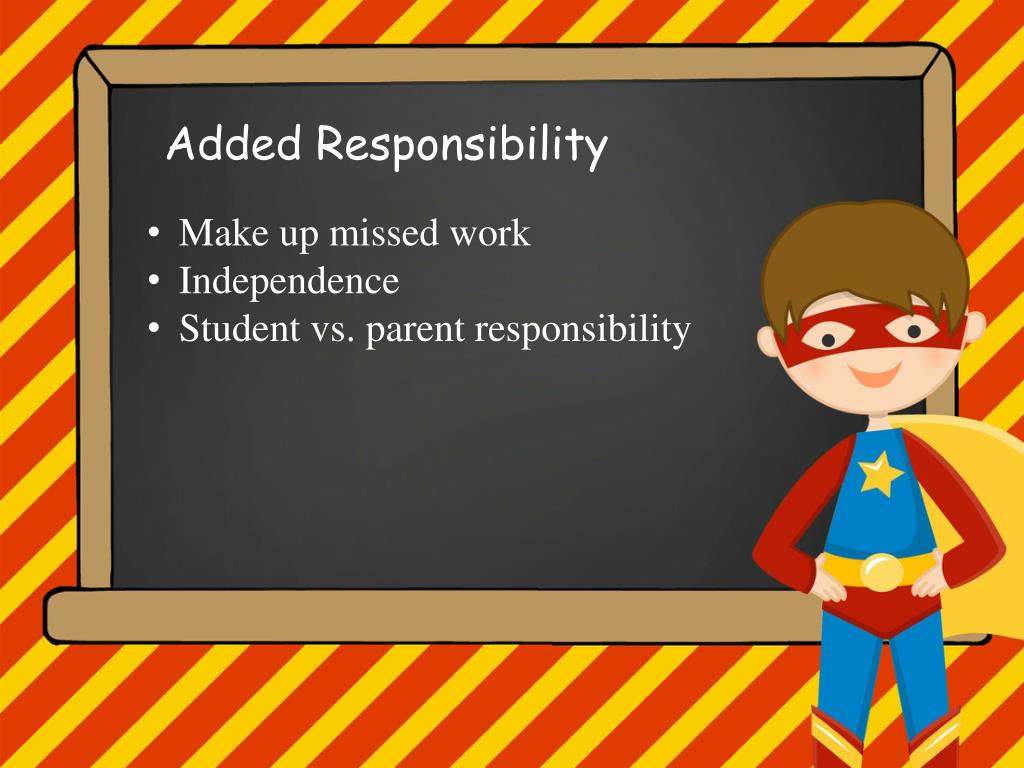 Added Responsibility

• Make up missed work
• Independence
• Student vs. parent responsibility